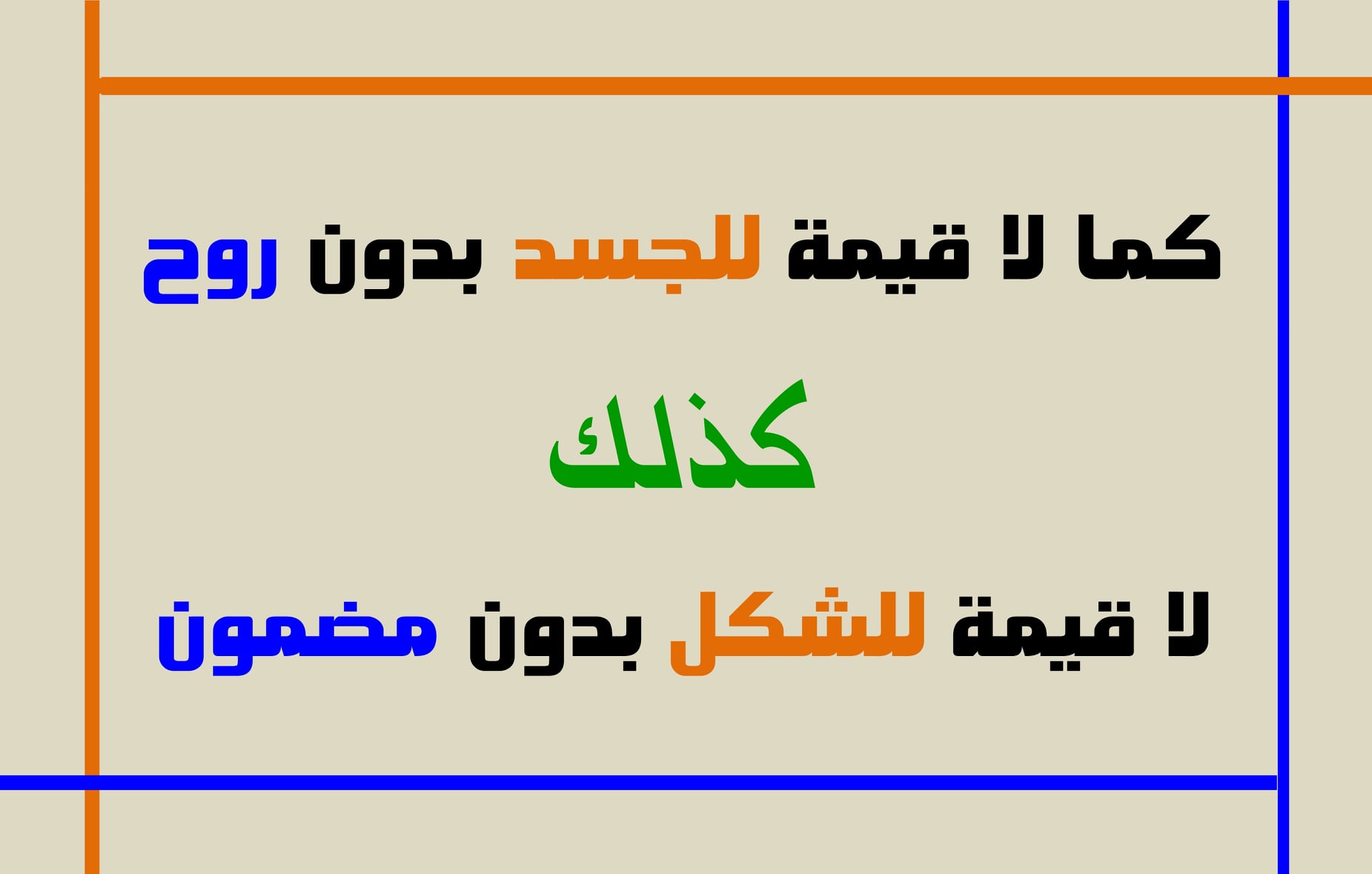 كما لا قيمة للجسد بدون روح

كذلك

لا قيمة للشكل بدون مضمون